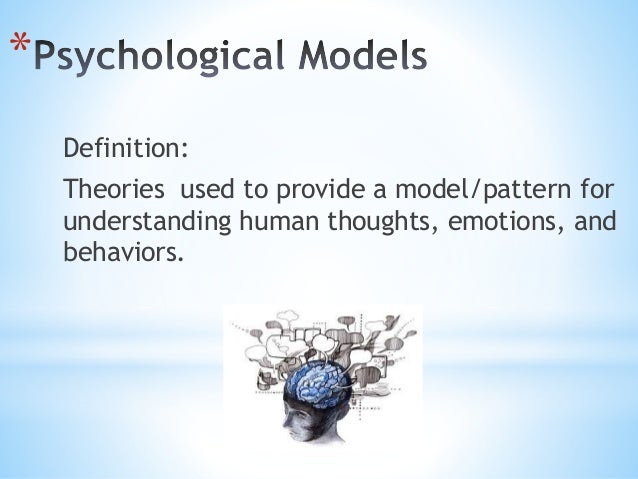 *Psychological Models

Definition:

Theories used to provide a model/pattern for understanding human thoughts, emotions, and behaviors.